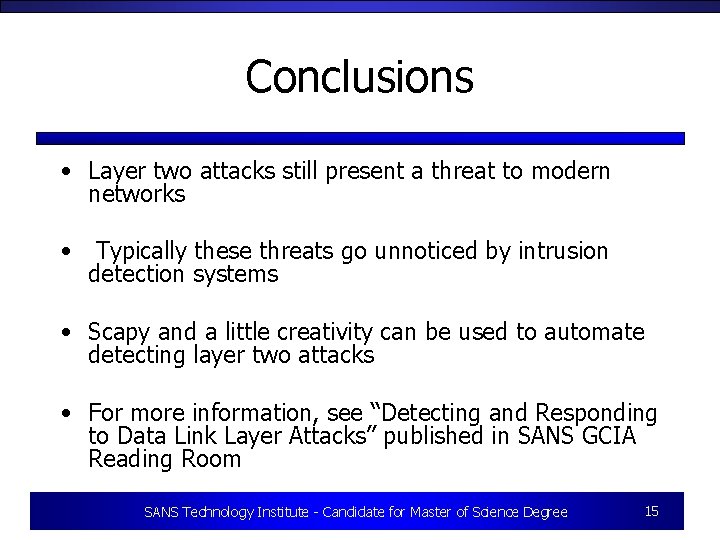 Conclusions

• Layer two attacks still present a threat to modern networks

• Typically these threats go unnoticed by intrusion detection systems

• Scapy and a little creativity can be used to automate detecting layer two attacks

• For more information, see “Detecting and Responding to Data Link Layer Attacks” published in SANS GCIA Reading Room

SANS Technology Institute - Candidate for Master of Science Degree

15